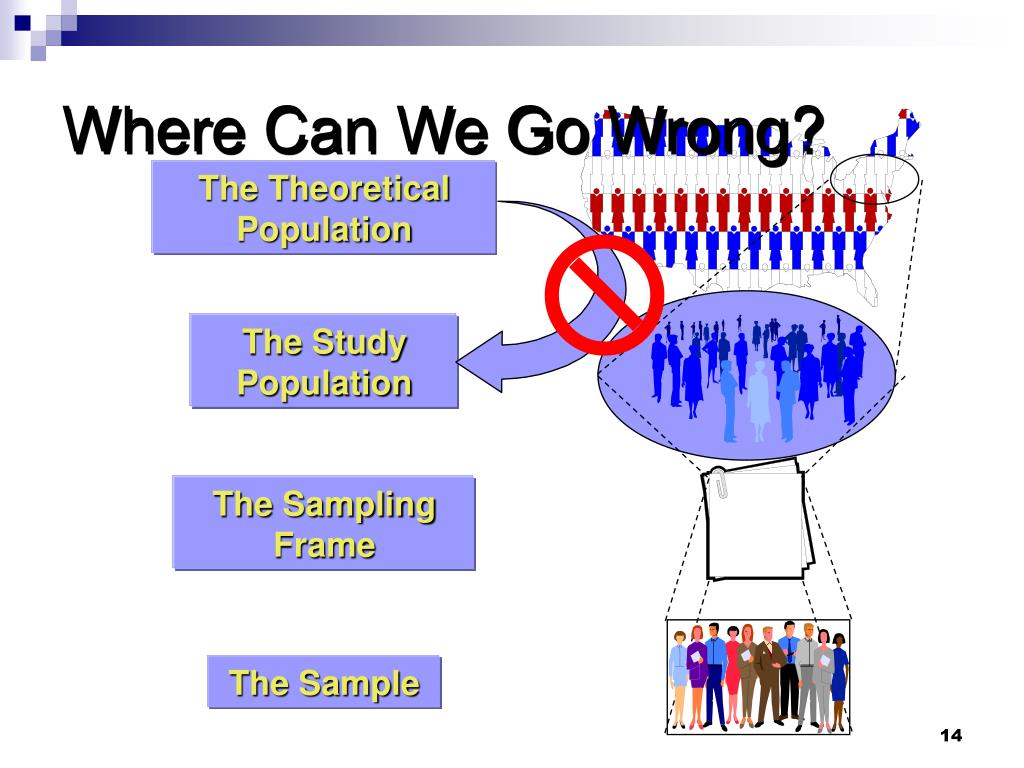 Where Can We Go Wrong?

The Theoretical Population

The Study Population

The Sampling Frame

The Sample

14